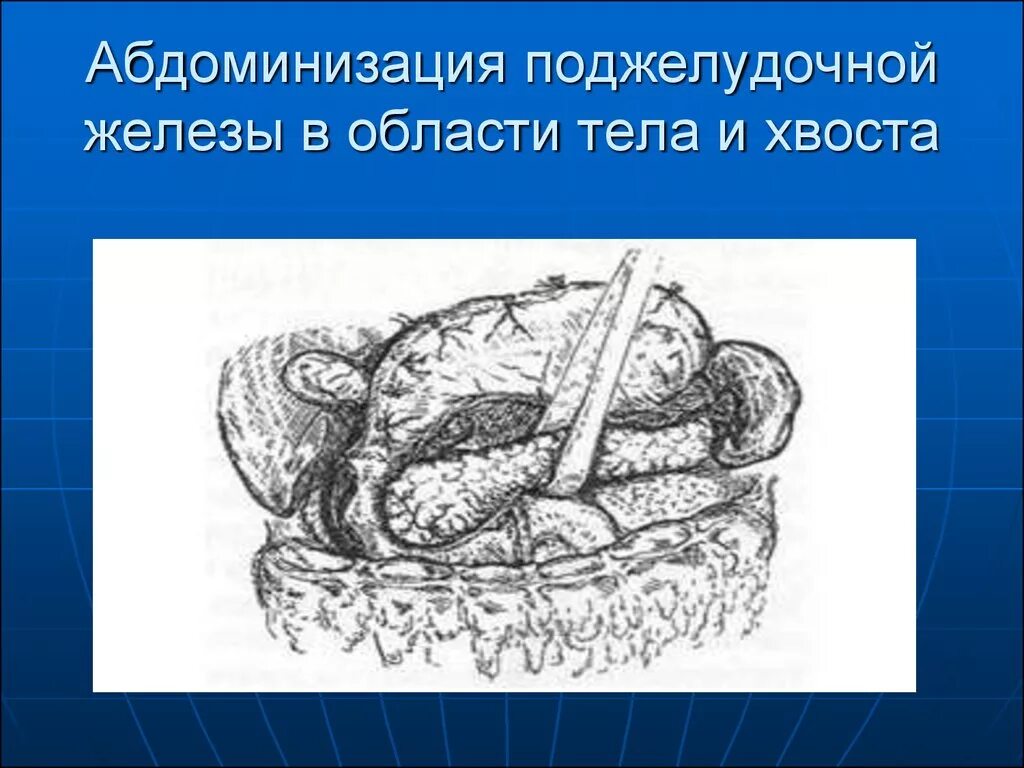 Абдоминизация поджелудочной железы в области тела и хвоста